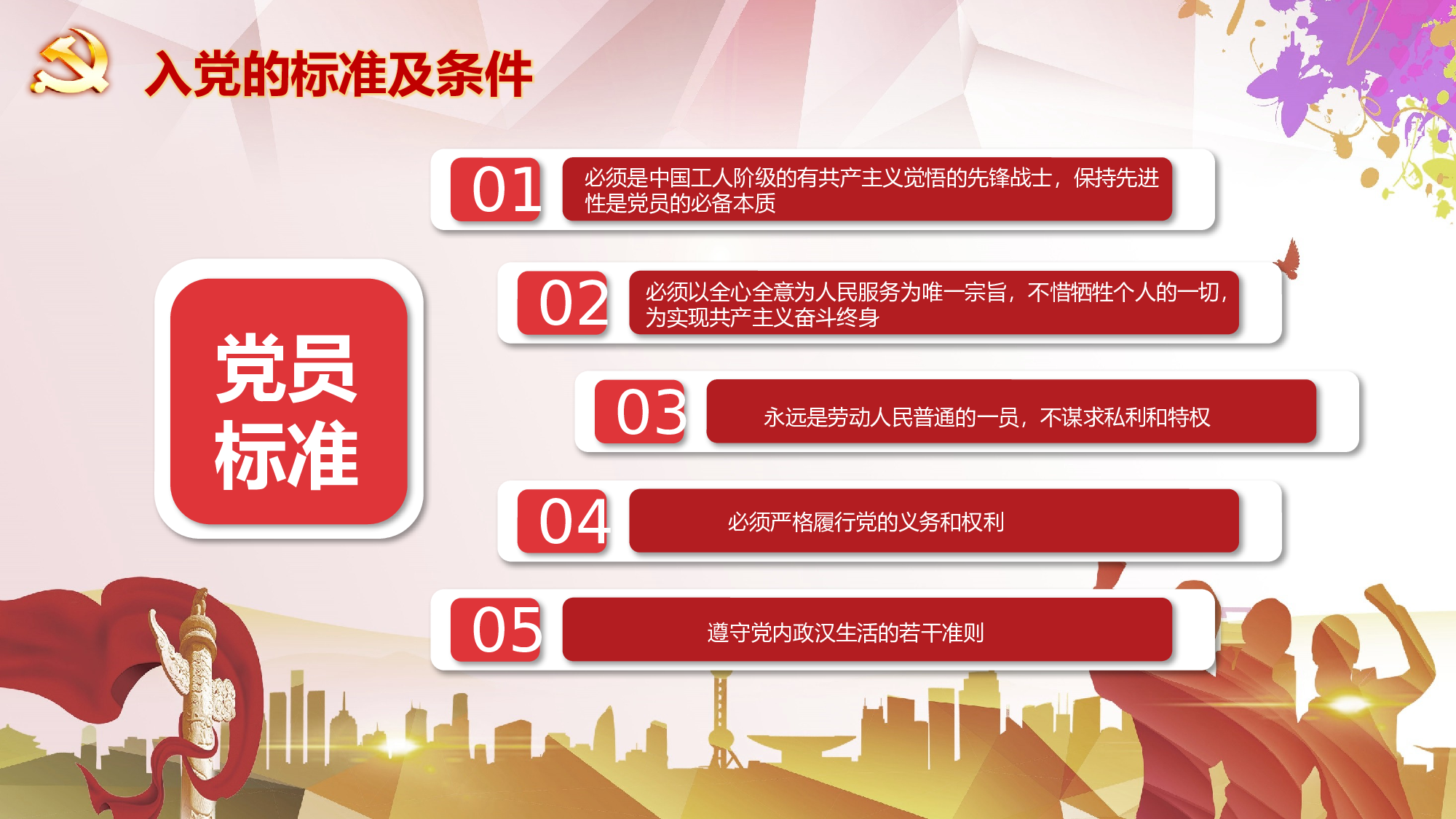 入党的标准及条件

党员标准

01
必须是中国工人阶级的有共产主义觉悟的先锋战士，保持先进性是党员的必备本质

02
必须以全心全意为人民服务为唯一宗旨，不惜牺牲个人的一切，为实现共产主义奋斗终身

03
永远是劳动人民普通的一员，不谋求私利和特权

04
必须严格履行党的义务和权利

05
遵守党内政汉生活的若干准则